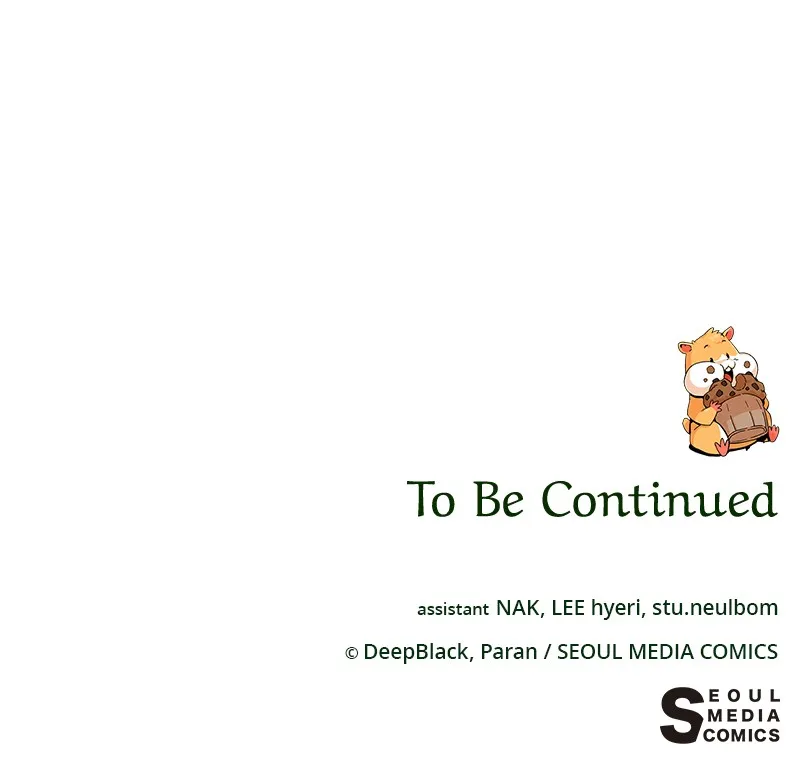 To Be Continued

assistant NAK, LEE hyeri, stu.neulbom

© DeepBlack, Paran / SEOUL MEDIA COMICS

SEOUL MEDIA COMICS